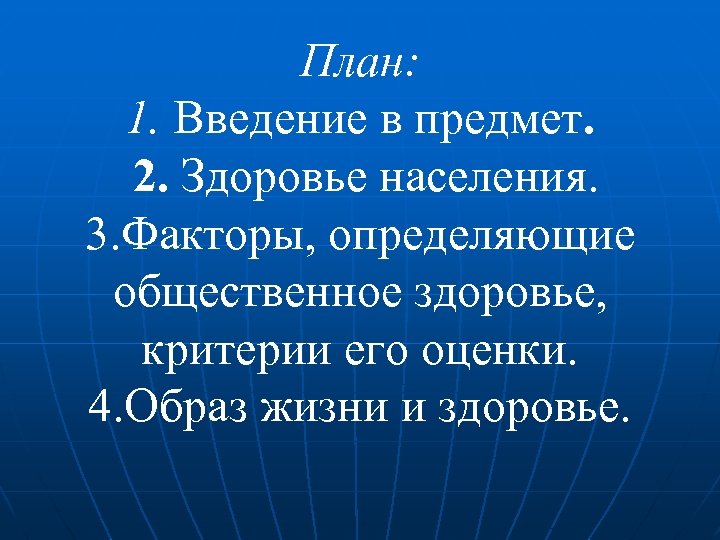 План:
1. Введение в предмет.
2. Здоровье населения.
3.Факторы, определяющие общественное здоровье, критерии его оценки.
4.Образ жизни и здоровье.